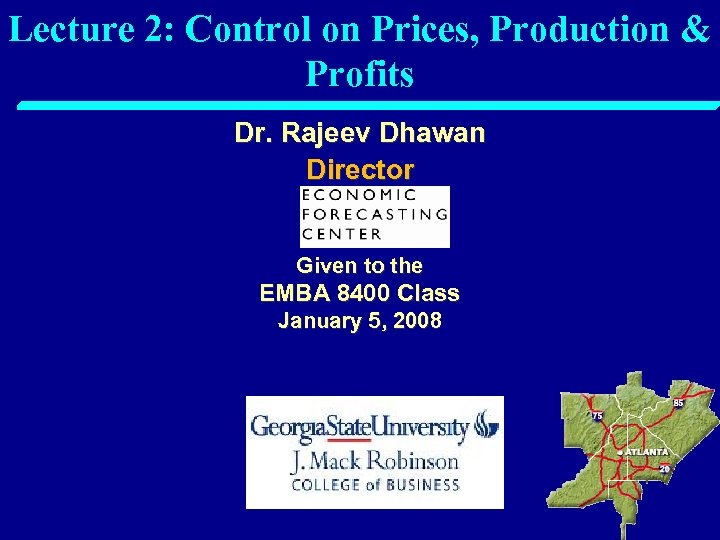 Lecture 2: Control on Prices, Production & Profits

Dr. Rajeev Dhawan

Director

ECONOMIC FORECASTING CENTER

Given to the
EMBA 8400 Class
January 5, 2008

GeorgiaStateUniversity
J. Mack Robinson
COLLEGE of BUSINESS

75
85
ATLANTA
20